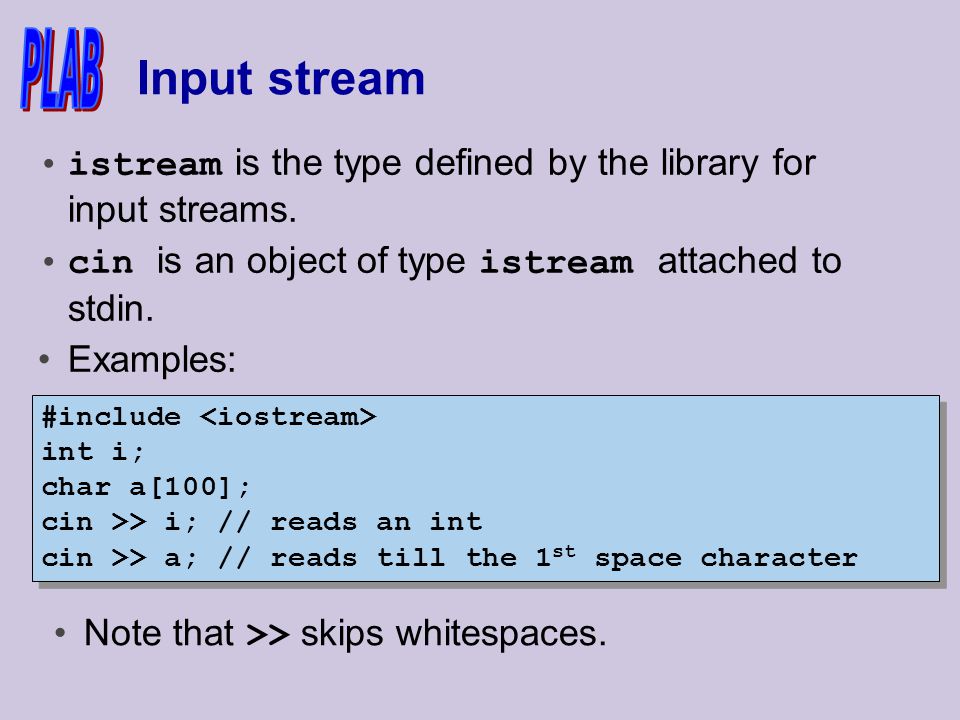 PLAB

Input stream

• istream is the type defined by the library for input streams.
• cin is an object of type istream attached to stdin.
• Examples:

#include <iostream>
int i;
char a[100];
cin >> i; // reads an int
cin >> a; // reads till the 1$^{st}$ space character

• Note that >> skips whitespaces.